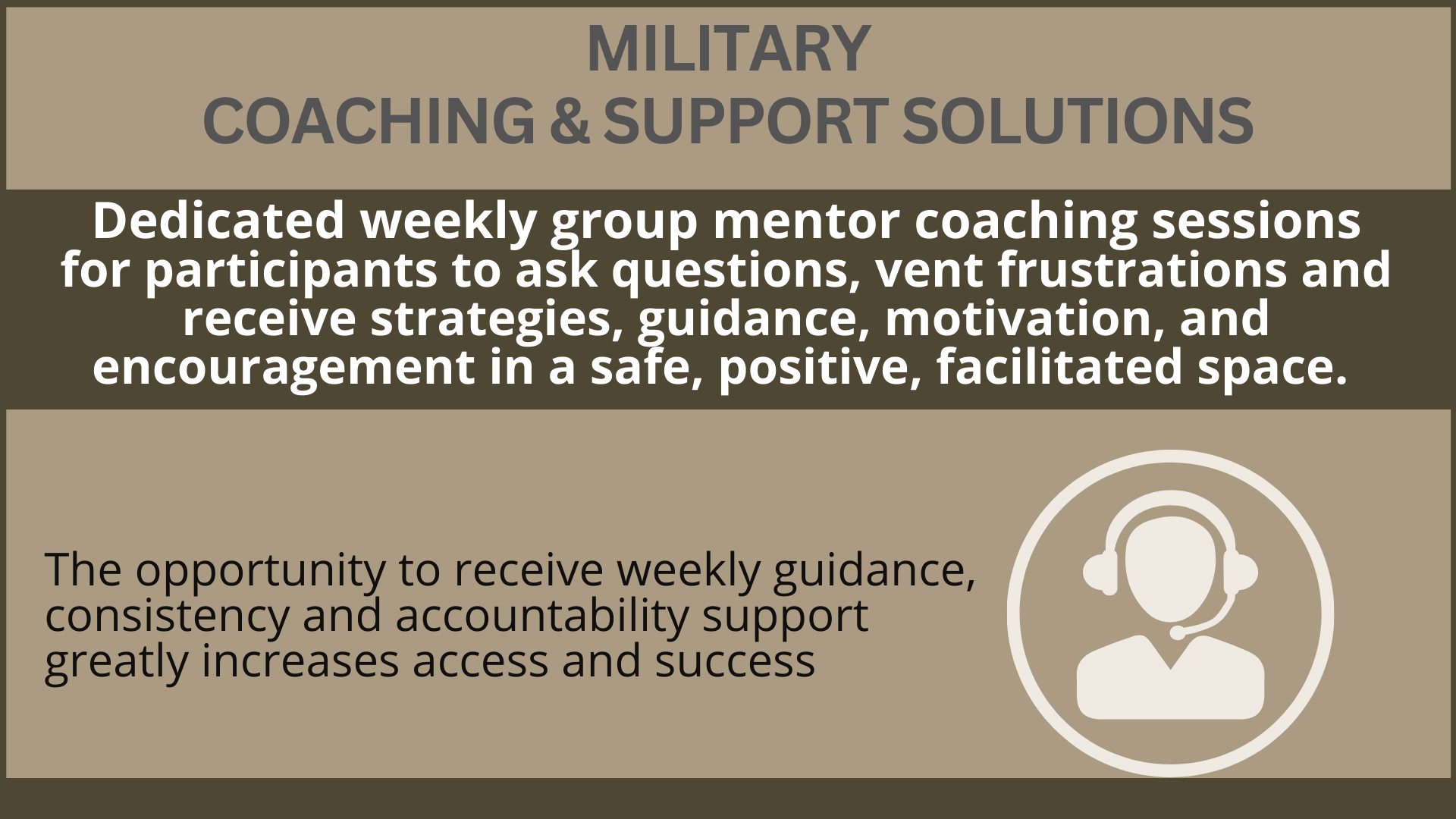 MILITARY
COACHING & SUPPORT SOLUTIONS

Dedicated weekly group mentor coaching sessions for participants to ask questions, vent frustrations and receive strategies, guidance, motivation, and encouragement in a safe, positive, facilitated space.

The opportunity to receive weekly guidance, consistency and accountability support greatly increases access and success